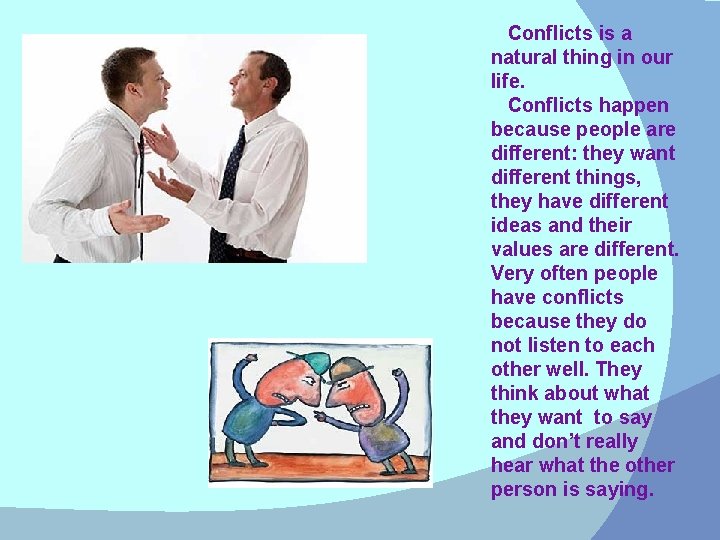 Conflicts is a natural thing in our life.

Conflicts happen because people are different: they want different things, they have different ideas and their values are different. Very often people have conflicts because they do not listen to each other well. They think about what they want to say and don't really hear what the other person is saying.